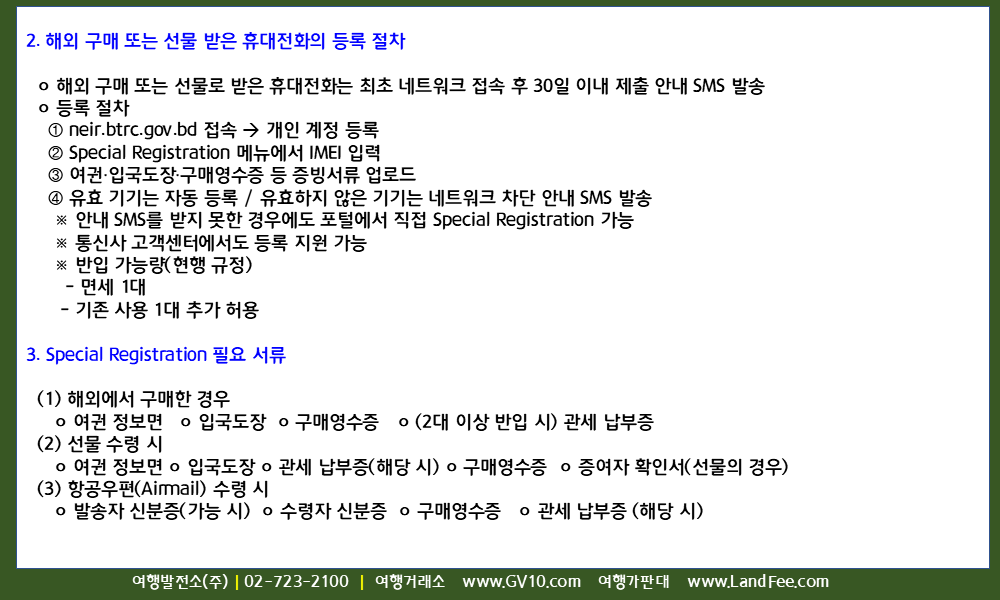 2. 해외 구매 또는 선물 받은 휴대전화의 등록 절차

ㅇ 해외 구매 또는 선물로 받은 휴대전화는 최초 네트워크 접속 후 30일 이내 제출 안내 SMS 발송
ㅇ 등록 절차
① neir.btrc.gov.bd 접속 → 개인 계정 등록
② Special Registration 메뉴에서 IMEI 입력
③ 여권·입국도장·구매영수증 등 증빙서류 업로드
④ 유효 기기는 자동 등록 / 유효하지 않은 기기는 네트워크 차단 안내 SMS 발송
※ 안내 SMS를 받지 못한 경우에도 포털에서 직접 Special Registration 가능
※ 통신사 고객센터에서도 등록 지원 가능
※ 반입 가능량(현행 규정)
- 면세 1대
- 기존 사용 1대 추가 허용

3. Special Registration 필요 서류

(1) 해외에서 구매한 경우
ㅇ 여권 정보면 ㅇ 입국도장 ㅇ 구매영수증 ㅇ (2대 이상 반입 시) 관세 납부증
(2) 선물 수령 시
ㅇ 여권 정보면 ㅇ 입국도장 ㅇ 관세 납부증(해당 시) ㅇ 구매영수증 ㅇ 증여자 확인서(선물의 경우)
(3) 항공우편(Airmail) 수령 시
ㅇ 발송자 신분증(가능 시) ㅇ 수령자 신분증 ㅇ 구매영수증 ㅇ 관세 납부증 (해당 시)

여행발전소(주) | 02-723-2100 | 여행거래소 www.GV10.com 여행가판대 www.LandFee.com